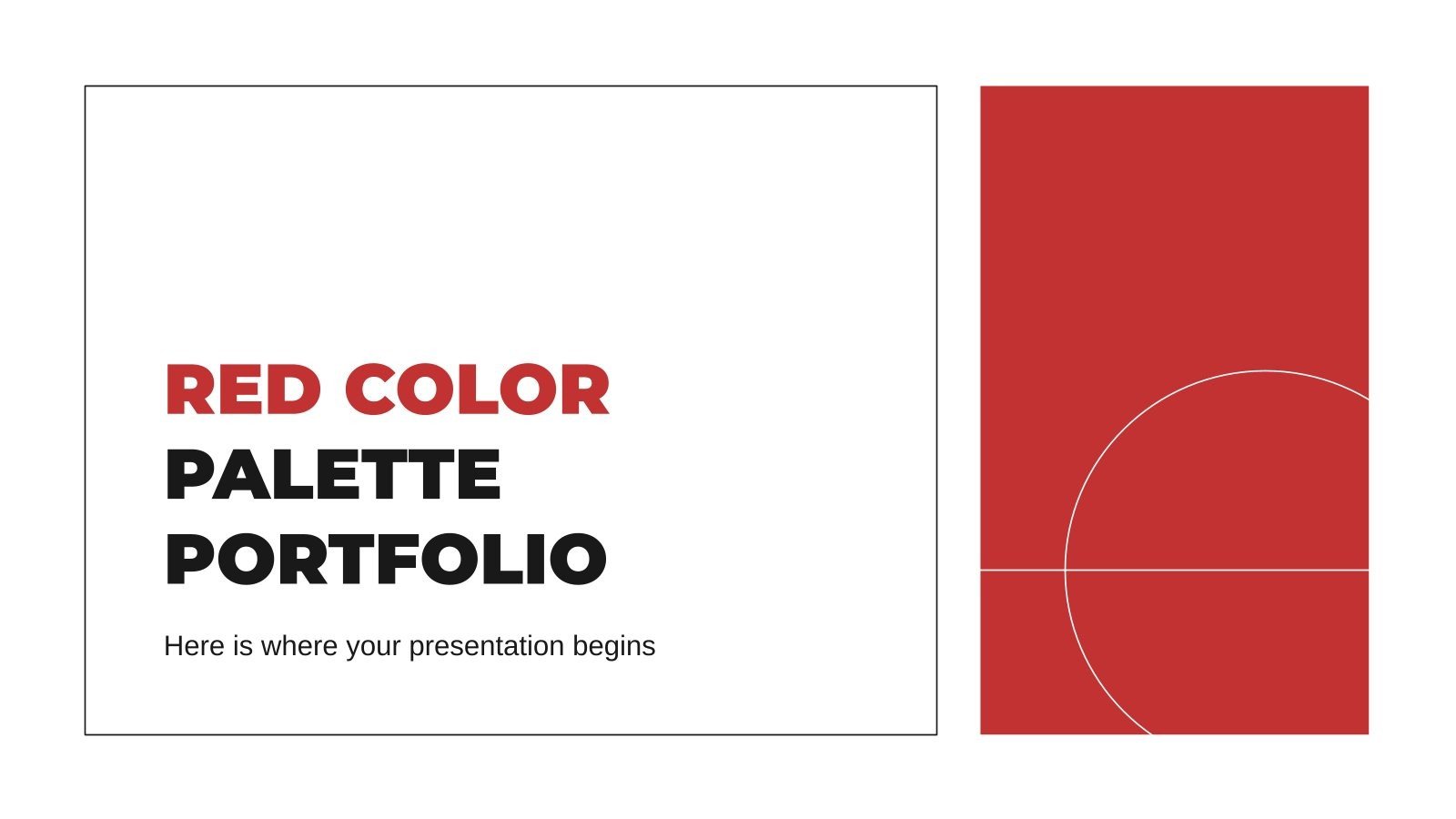 RED COLOR PALETTE PORTFOLIO

Here is where your presentation begins